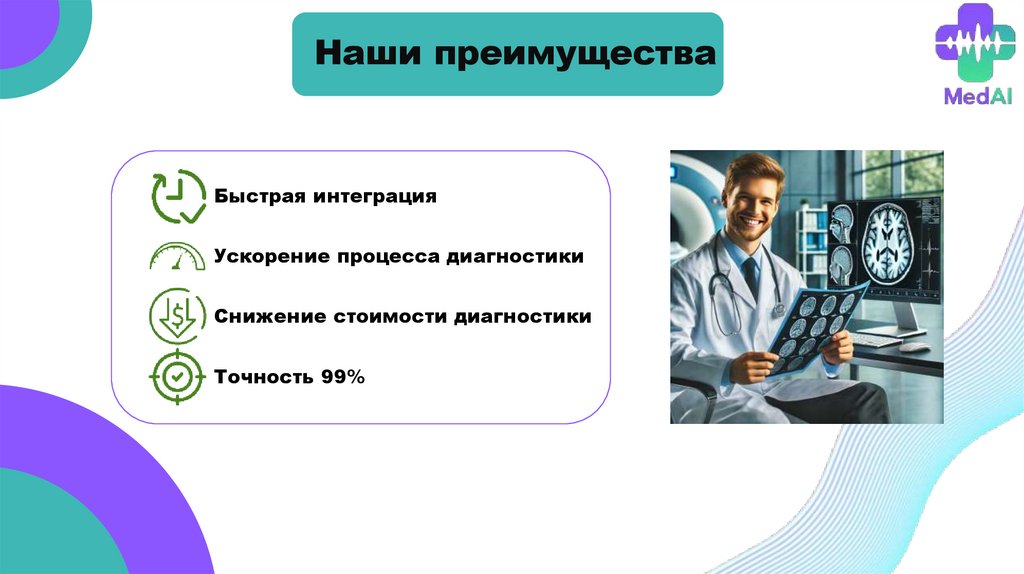 Наши преимущества

MedAI

Быстрая интеграция

Ускорение процесса диагностики

Снижение стоимости диагностики

Точность 99%